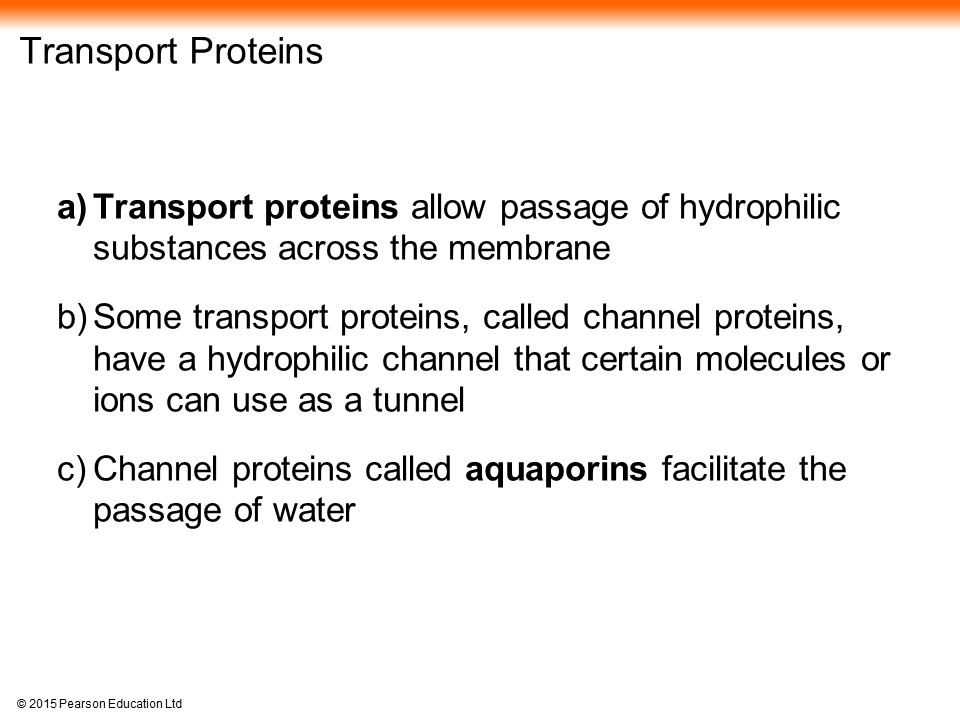 Transport Proteins

a) Transport proteins allow passage of hydrophilic substances across the membrane

b) Some transport proteins, called channel proteins, have a hydrophilic channel that certain molecules or ions can use as a tunnel

c) Channel proteins called aquaporins facilitate the passage of water

© 2015 Pearson Education Ltd